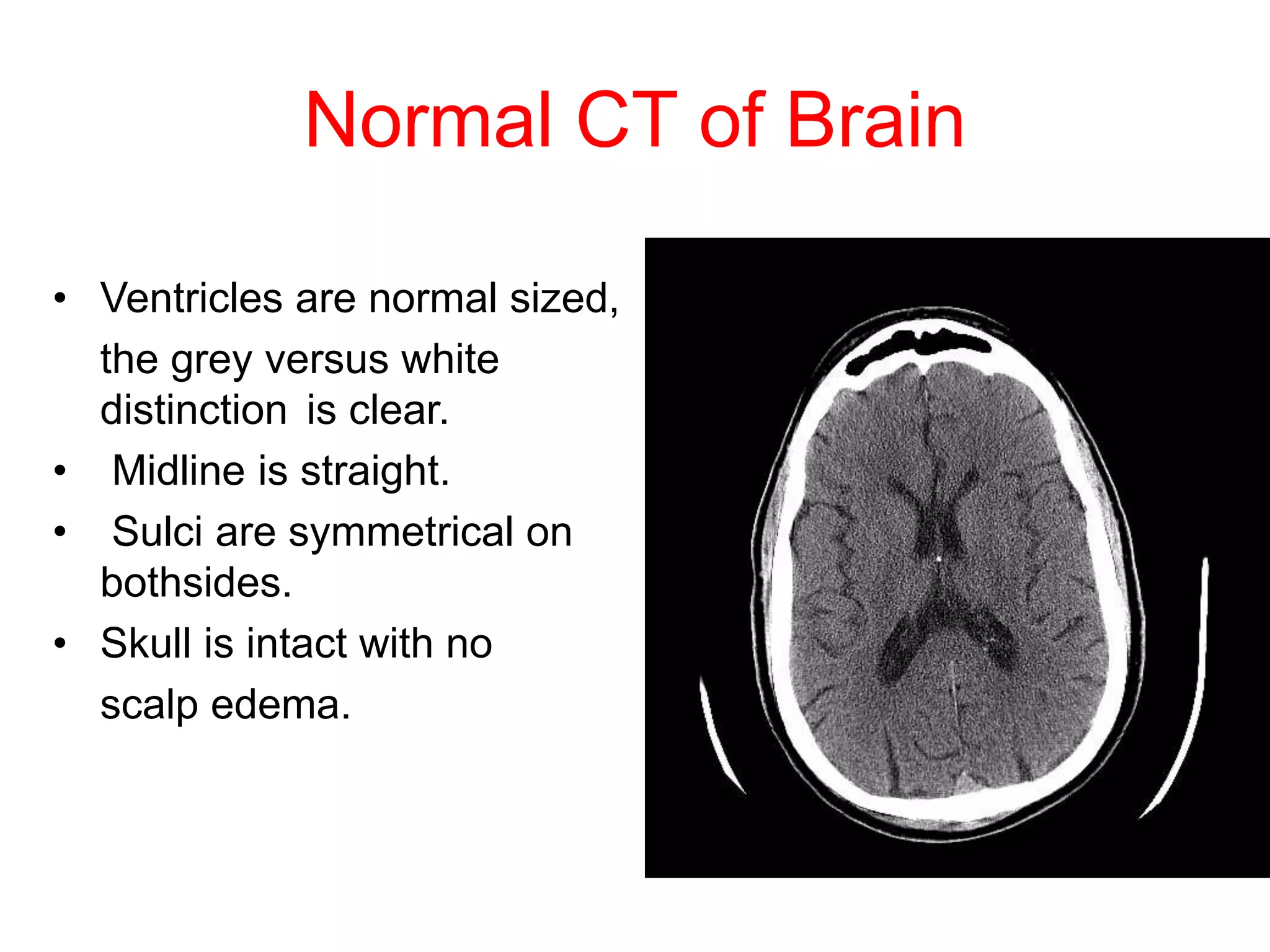 Normal CT of Brain

• Ventricles are normal sized, the grey versus white distinction is clear.
• Midline is straight.
• Sulci are symmetrical on bothsides.
• Skull is intact with no scalp edema.